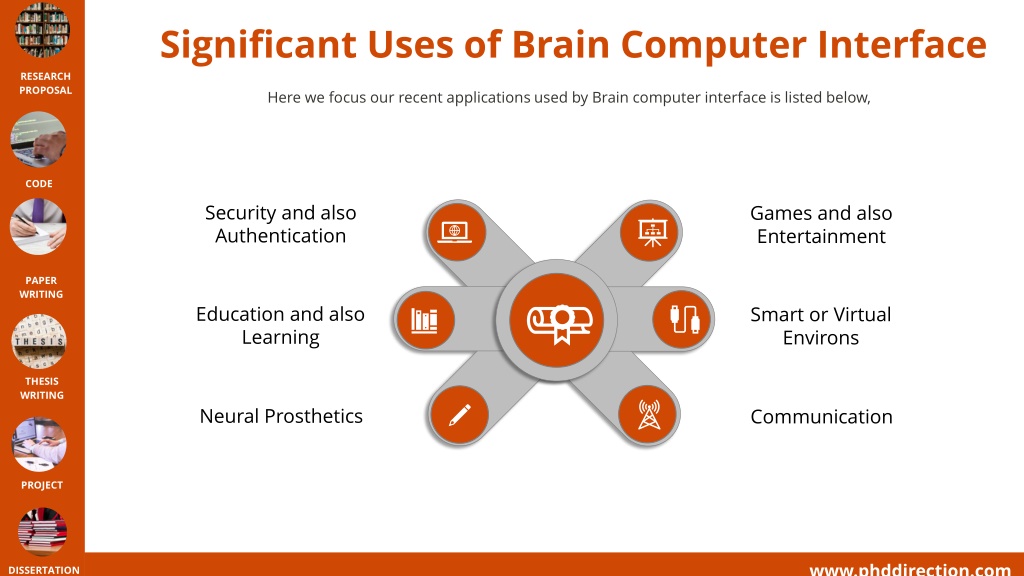 RESEARCH PROPOSAL

CODE

PAPER WRITING

THESIS

THESIS WRITING

PROJECT

DISSERTATION

Significant Uses of Brain Computer Interface

Here we focus our recent applications used by Brain computer interface is listed below,

Security and also Authentication

Education and also Learning

Neural Prosthetics

Games and also Entertainment

Smart or Virtual Environs

Communication

www.phddirection.com